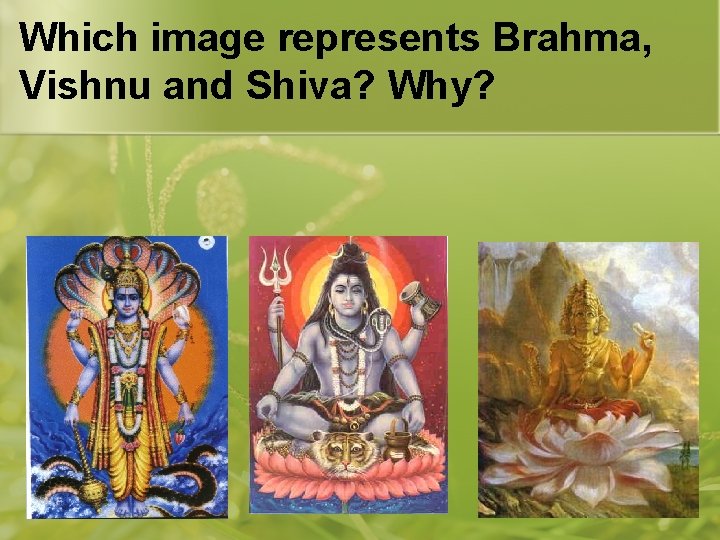 Which image represents Brahma, Vishnu and Shiva? Why?